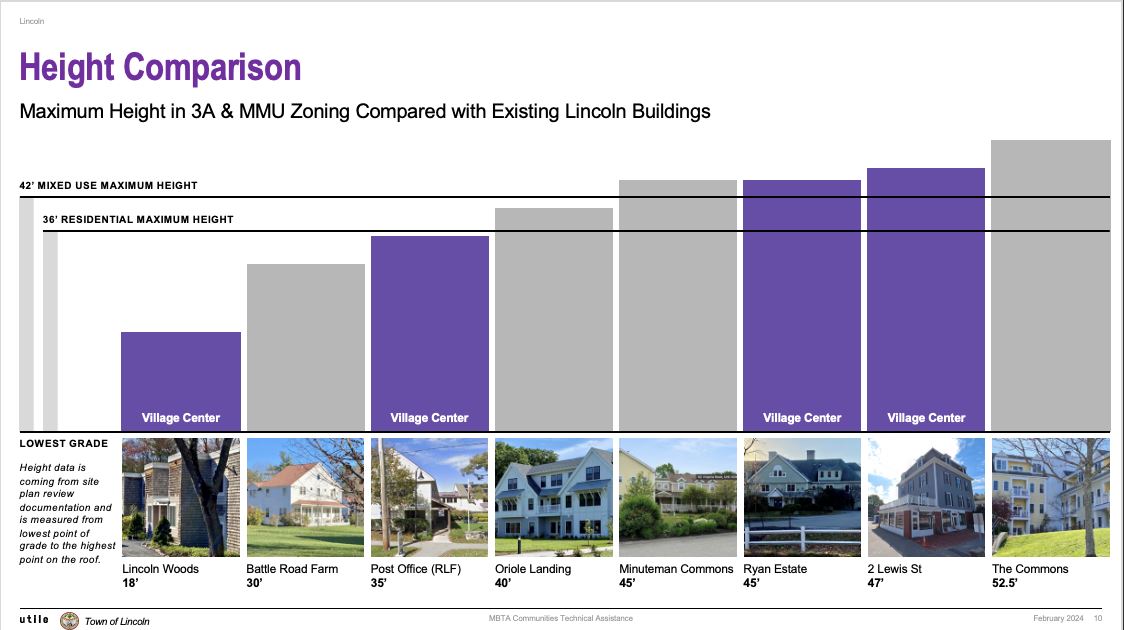 Lincoln

Height Comparison

Maximum Height in 3A & MMU Zoning Compared with Existing Lincoln Buildings

42' MIXED USE MAXIMUM HEIGHT

36' RESIDENTIAL MAXIMUM HEIGHT

Village Center

Village Center

Village Center

Village Center

LOWEST GRADE

Height data is coming from site plan review documentation and is measured from lowest point of grade to the highest point on the roof.

Lincoln Woods
18'

Battle Road Farm
30'

Post Office (RLF)
35'

Oriole Landing
40'

Minuteman Commons
45'

Ryan Estate
45'

2 Lewis St
47'

The Commons
52.5'

utile

Town of Lincoln

MBTA Communities Technical Assistance

February 2024 10